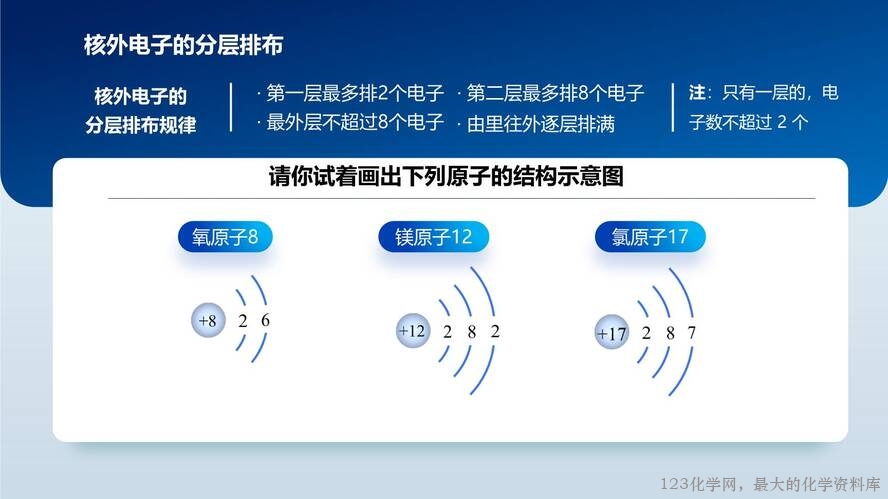 核外电子的分层排布

核外电子的分层排布规律

· 第一层最多排2个电子 · 第二层最多排8个电子
· 最外层不超过8个电子 · 由里往外逐层排满

注：只有一层的，电子数不超过 2 个

请你试着画出下列原子的结构示意图

氧原子8

+8 2 6

镁原子12

+12 2 8 2

氯原子17

+17 2 8 7

123化学网，最大的化学资料库